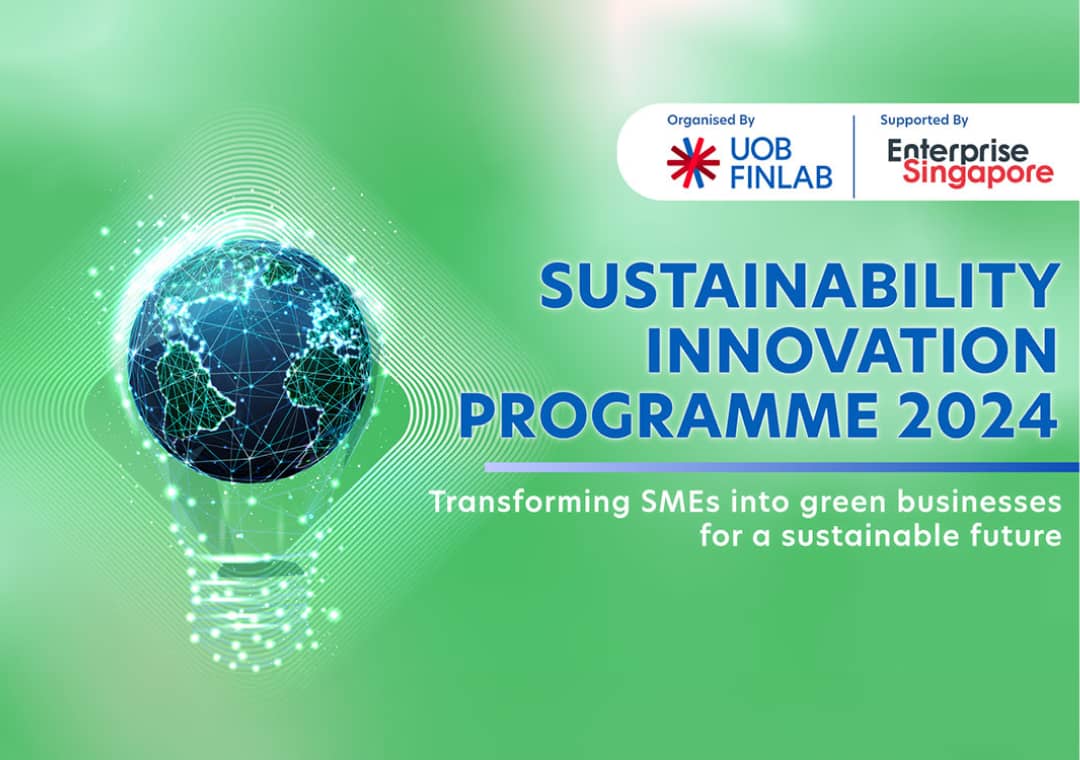 Organised By
UOB FINLAB

Supported By
Enterprise Singapore

SUSTAINABILITY INNOVATION PROGRAMME 2024

Transforming SMEs into green businesses for a sustainable future